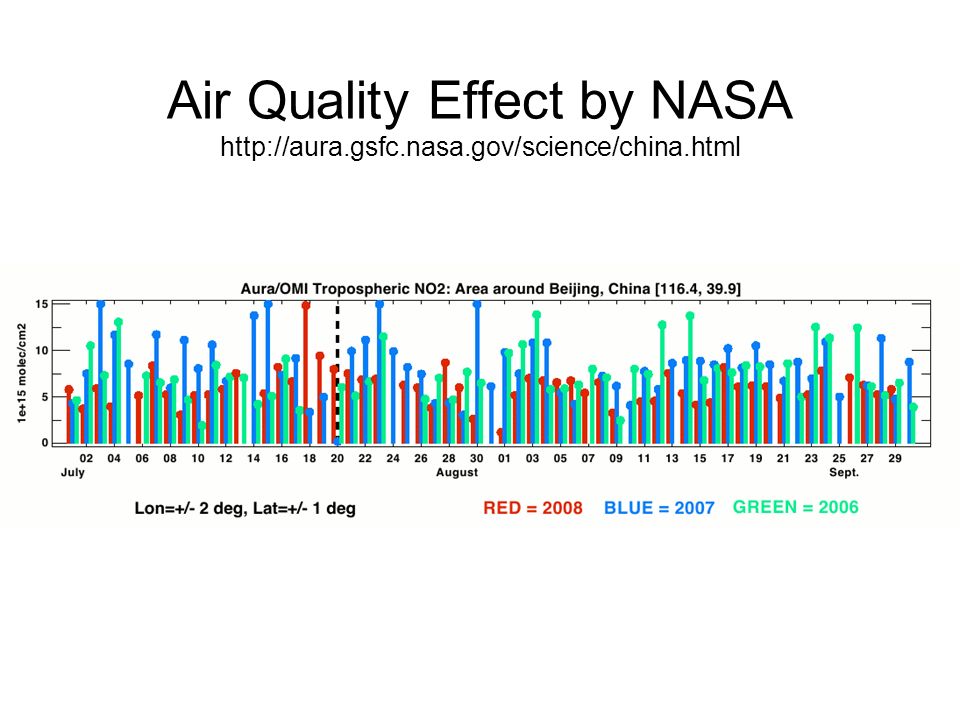 Air Quality Effect by NASA
http://aura.gsfc.nasa.gov/science/china.html

Aura/OMI Tropospheric NO2: Area around Beijing, China [116.4, 39.9]

1e+15 molec/cm2

15
10
5
0

02 04 06 08 10 12 14 16 18 20 22 24 26 28 30 01 03 05 07 09 11 13 15 17 19 21 23 25 27 29
July
August
Sept.

Lon=+/- 2 deg, Lat=+/- 1 deg

RED = 2008 BLUE = 2007 GREEN = 2006